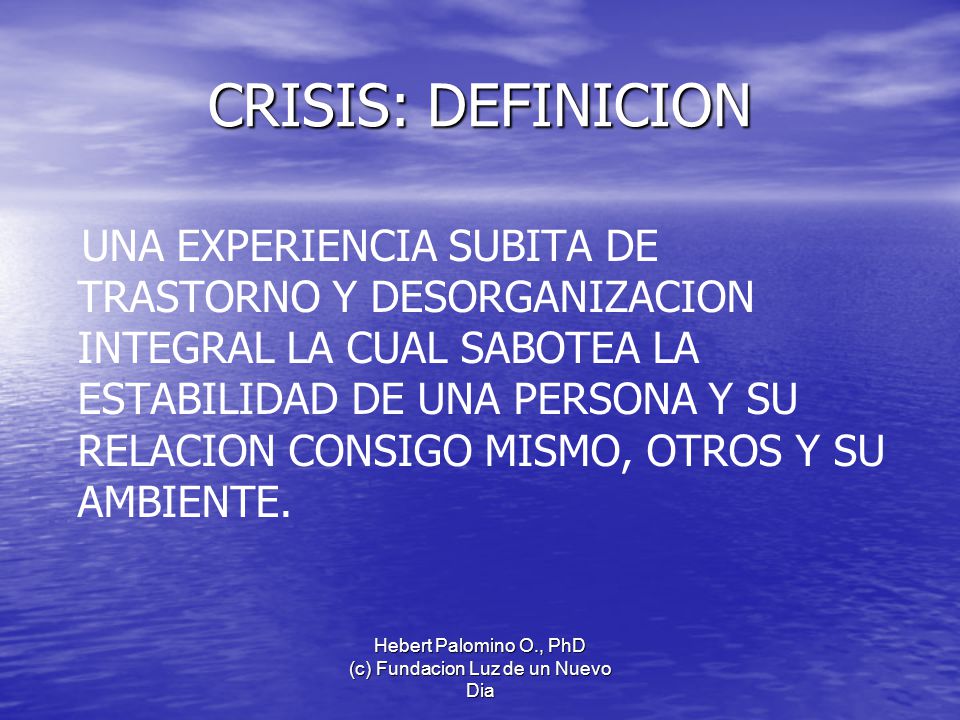 CRISIS: DEFINICION

UNA EXPERIENCIA SUBITA DE TRASTORNO Y DESORGANIZACION INTEGRAL LA CUAL SABOTEA LA ESTABILIDAD DE UNA PERSONA Y SU RELACION CONSIGO MISMO, OTROS Y SU AMBIENTE.

Hebert Palomino O., PhD
(c) Fundacion Luz de un Nuevo Dia